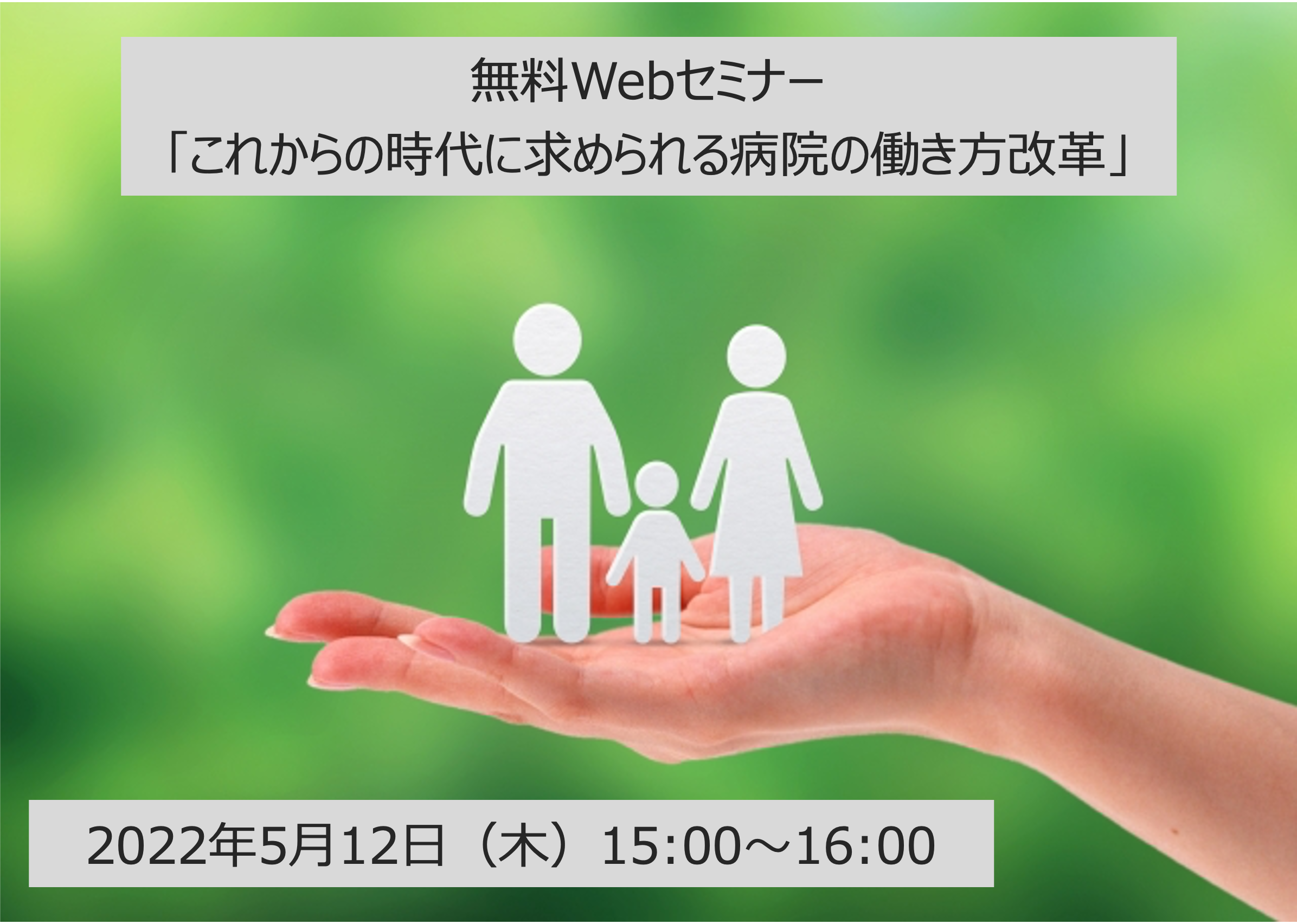 無料Webセミナー
「これからの時代に求められる病院の働き方改革」

2022年5月12日（木）15:00～16:00